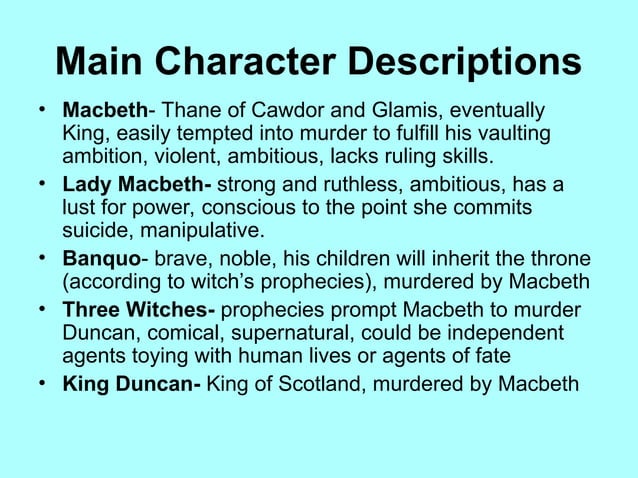 Main Character Descriptions

• Macbeth- Thane of Cawdor and Glamis, eventually King, easily tempted into murder to fulfill his vaulting ambition, violent, ambitious, lacks ruling skills.

• Lady Macbeth- strong and ruthless, ambitious, has a lust for power, conscious to the point she commits suicide, manipulative.

• Banquo- brave, noble, his children will inherit the throne (according to witch's prophecies), murdered by Macbeth

• Three Witches- prophecies prompt Macbeth to murder Duncan, comical, supernatural, could be independent agents toying with human lives or agents of fate

• King Duncan- King of Scotland, murdered by Macbeth